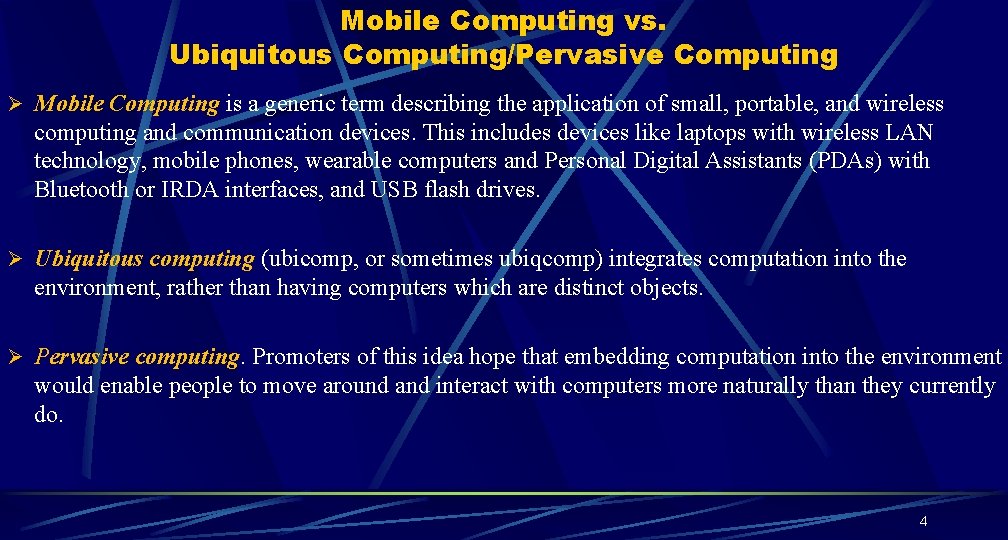 Mobile Computing vs.
Ubiquitous Computing/Pervasive Computing

➢ Mobile Computing is a generic term describing the application of small, portable, and wireless computing and communication devices. This includes devices like laptops with wireless LAN technology, mobile phones, wearable computers and Personal Digital Assistants (PDAs) with Bluetooth or IRDA interfaces, and USB flash drives.

➢ Ubiquitous computing (ubicomp, or sometimes ubiqcomp) integrates computation into the environment, rather than having computers which are distinct objects.

➢ Pervasive computing. Promoters of this idea hope that embedding computation into the environment would enable people to move around and interact with computers more naturally than they currently do.

4